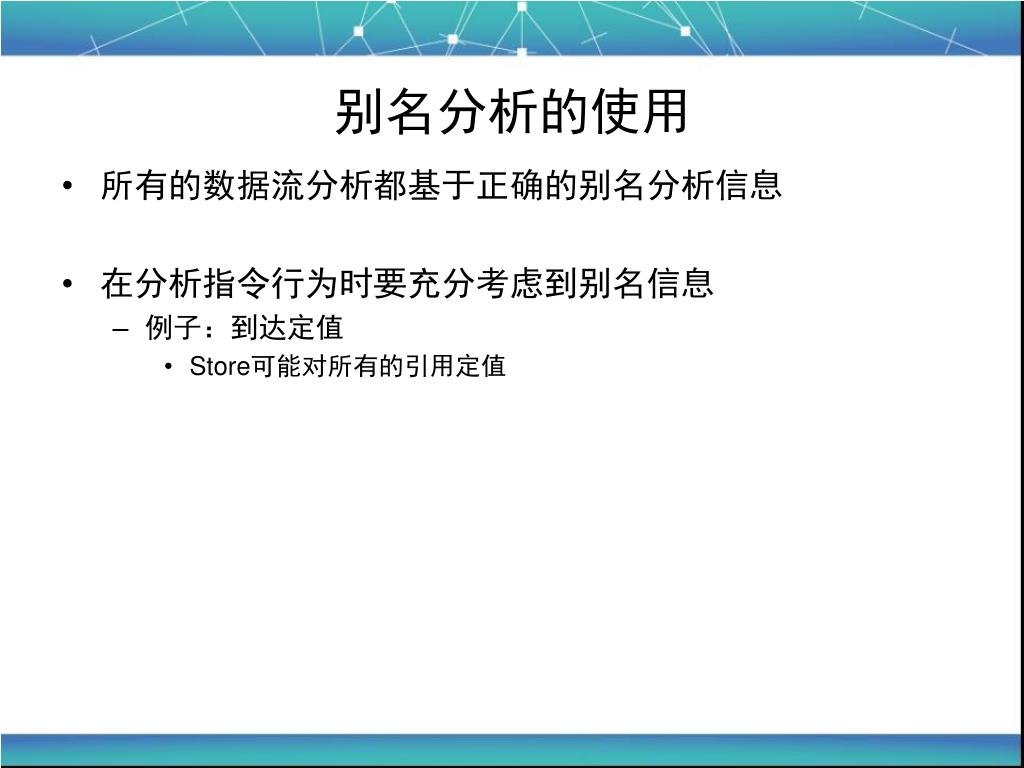 别名分析的使用

• 所有的数据流分析都基于正确的别名分析信息

• 在分析指令行为时要充分考虑到别名信息
  – 例子：到达定值
    • Store可能对所有的引用定值